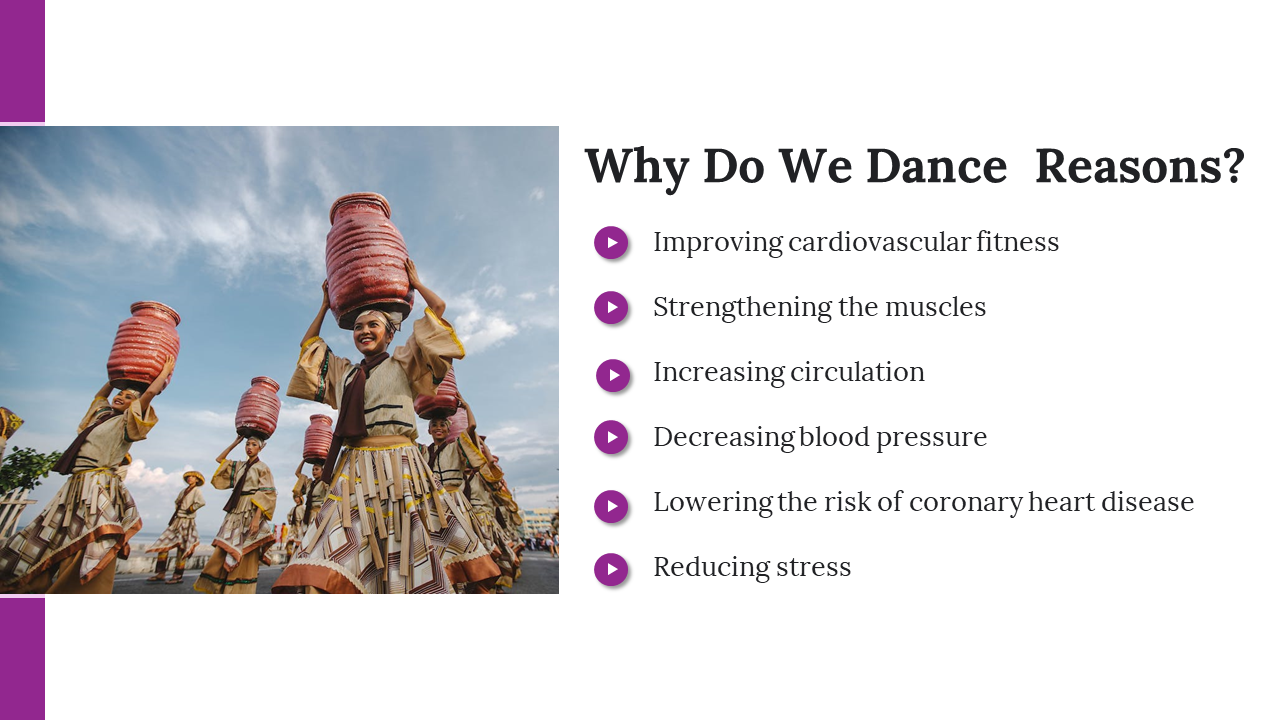 Why Do We Dance Reasons?

Improving cardiovascular fitness

Strengthening the muscles

Increasing circulation

Decreasing blood pressure

Lowering the risk of coronary heart disease

Reducing stress